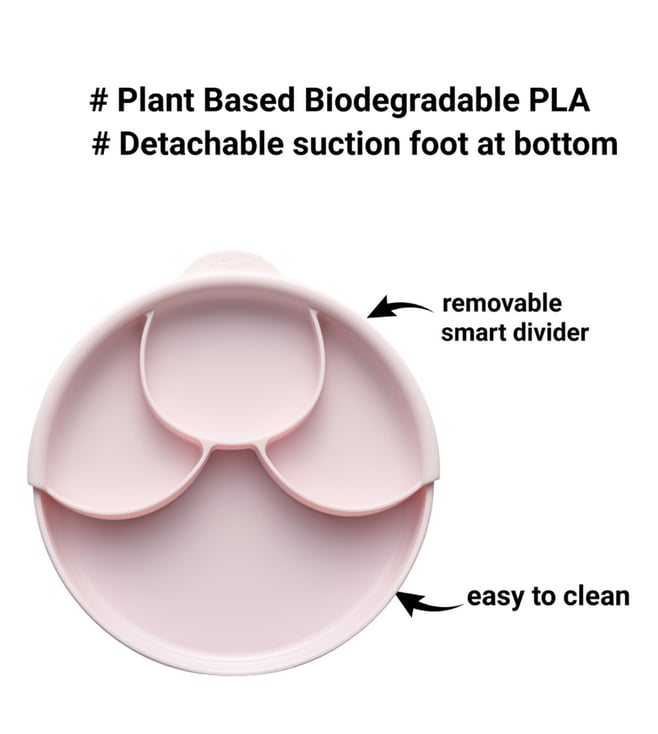 # Plant Based Biodegradable PLA
# Detachable suction foot at bottom

removable smart divider

easy to clean